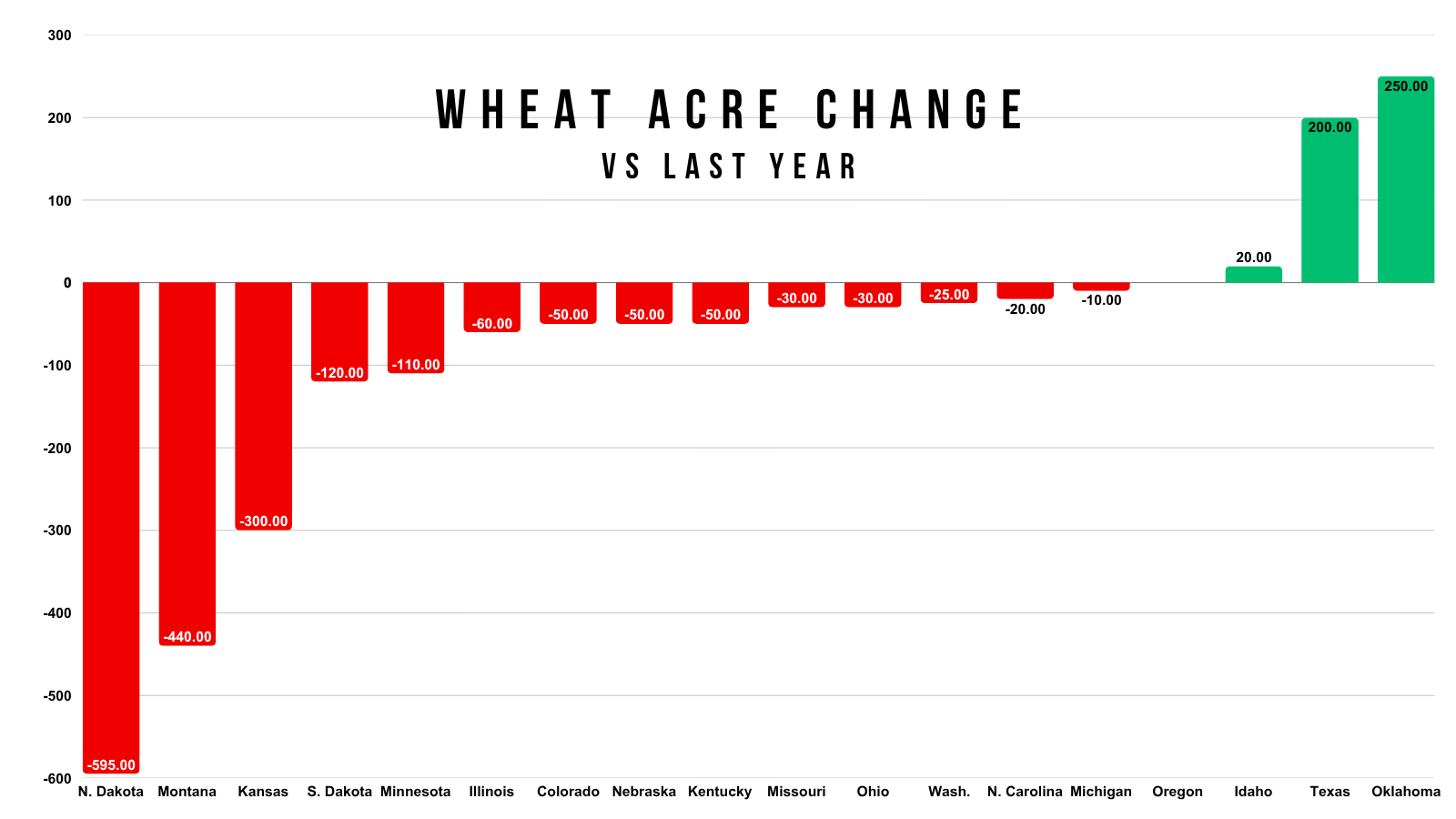 WHEAT ACRE CHANGE
VS LAST YEAR

300
200
100
0
-100
-200
-300
-400
-500
-600

-595.00
-440.00
-300.00
-120.00
-110.00
-60.00
-50.00
-50.00
-50.00
-30.00
-30.00
-25.00
-20.00
-10.00
20.00
200.00
250.00

N. Dakota
Montana
Kansas
S. Dakota
Minnesota
Illinois
Colorado
Nebraska
Kentucky
Missouri
Ohio
Wash.
N. Carolina
Michigan
Oregon
Idaho
Texas
Oklahoma